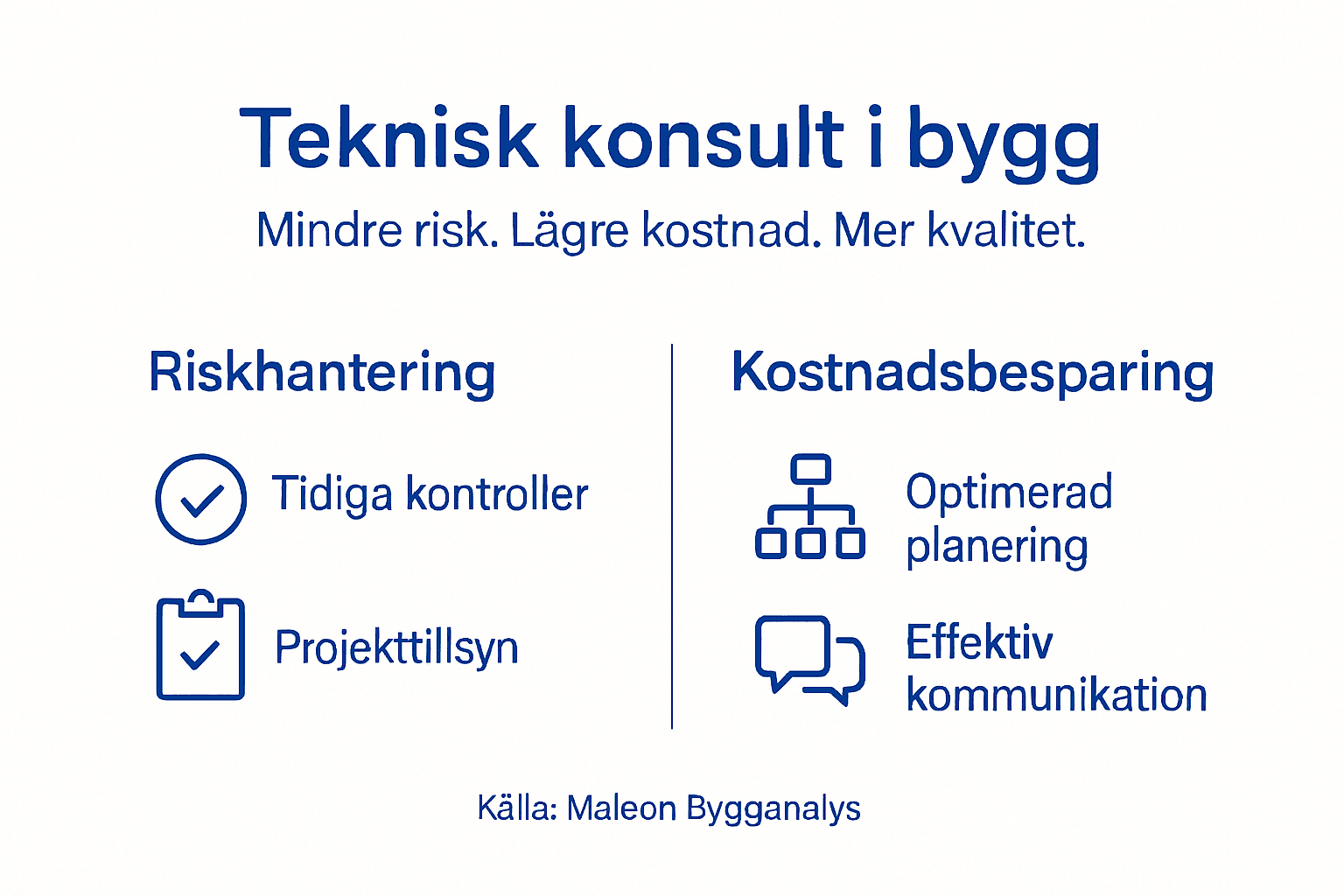 Teknisk konsult i bygg

Mindre risk. Lägre kostnad. Mer kvalitet.

Riskhantering

Tidiga kontroller

Projekttillsyn

Kostnadsbesparing

Optimerad planering

Effektiv kommunikation

Källa: Maleon Bygganalys